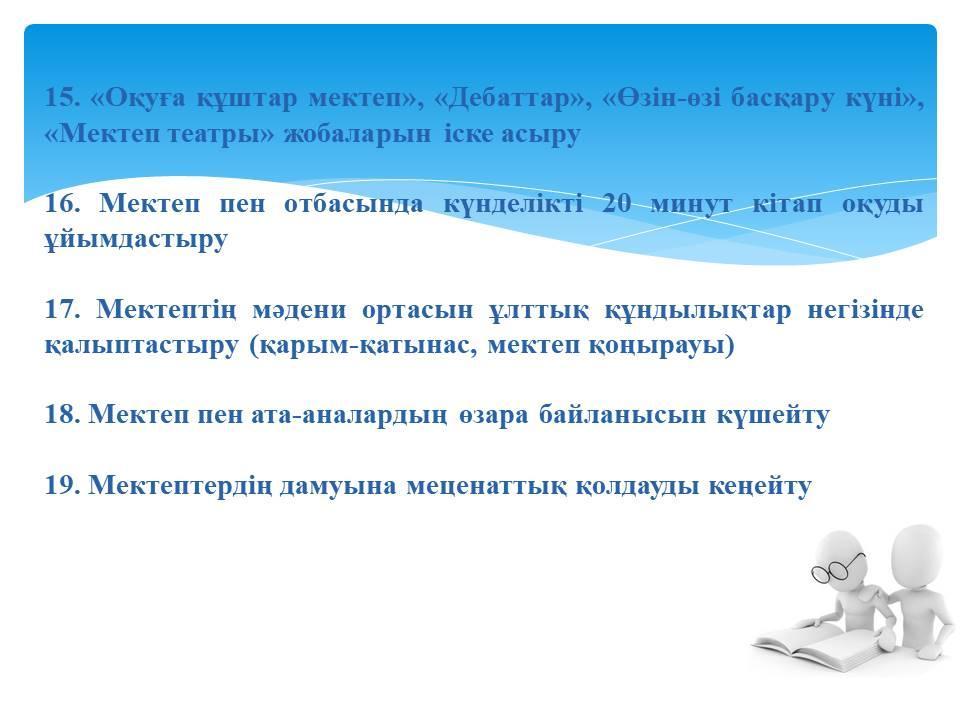 15. «Оқуға құштар мектеп», «Дебаттар», «Өзін-өзі басқару күні», «Мектеп театры» жобаларын іске асыру

16. Мектеп пен отбасында күнделікті 20 минут кітап оқуды ұйымдастыру

17. Мектептің мәдени ортасын ұлттық құндылықтар негізінде қалыптастыру (қарым-қатынас, мектеп қоңырауы)

18. Мектеп пен ата-аналардың өзара байланысын күшейту

19. Мектептердің дамуына меценаттық қолдауды кеңейту